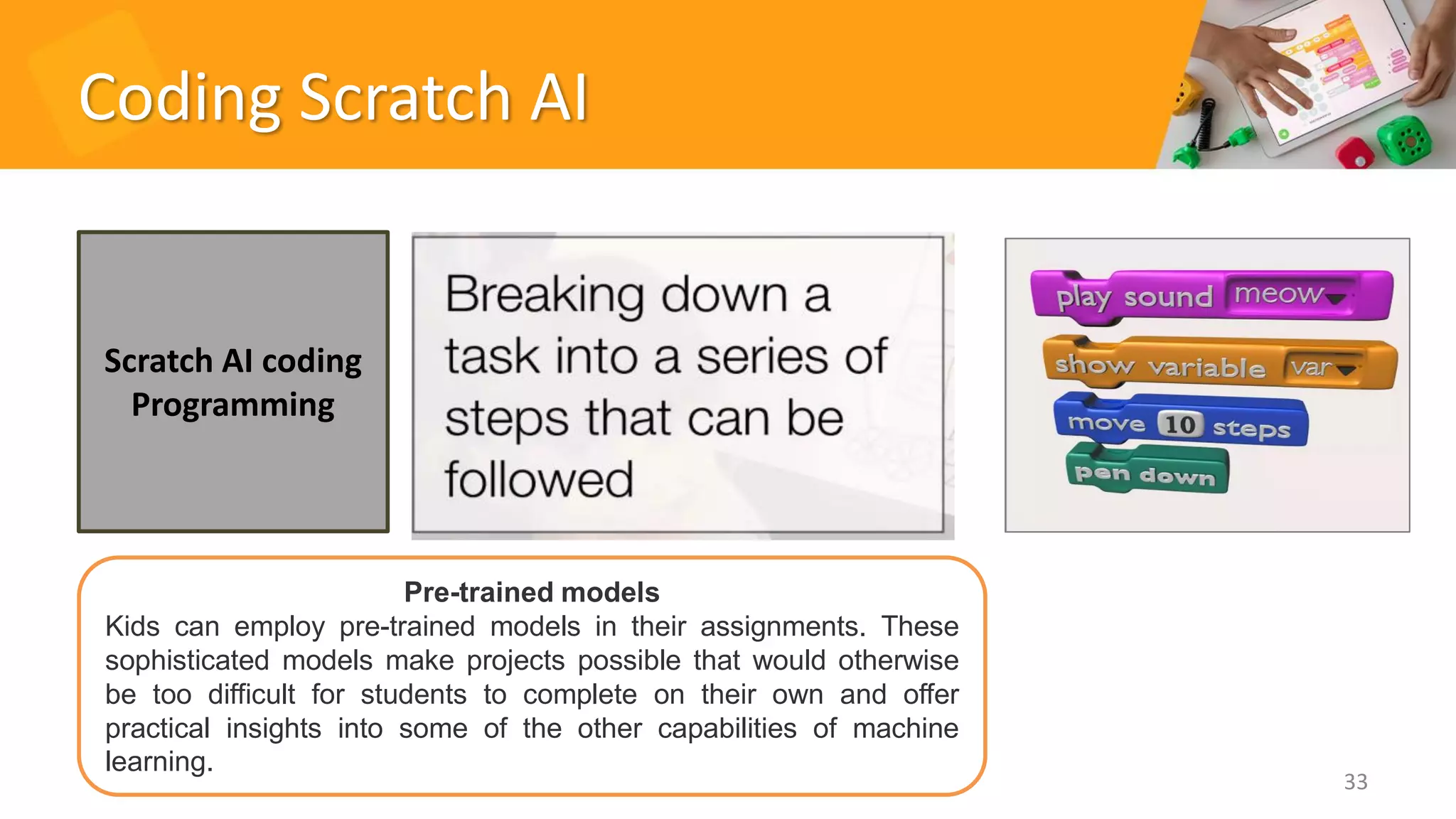 Coding Scratch AI

Scratch AI coding Programming

Breaking down a task into a series of steps that can be followed

play sound meow

show variable var

move 10 steps

pen down

Pre-trained models
Kids can employ pre-trained models in their assignments. These sophisticated models make projects possible that would otherwise be too difficult for students to complete on their own and offer practical insights into some of the other capabilities of machine learning.

33